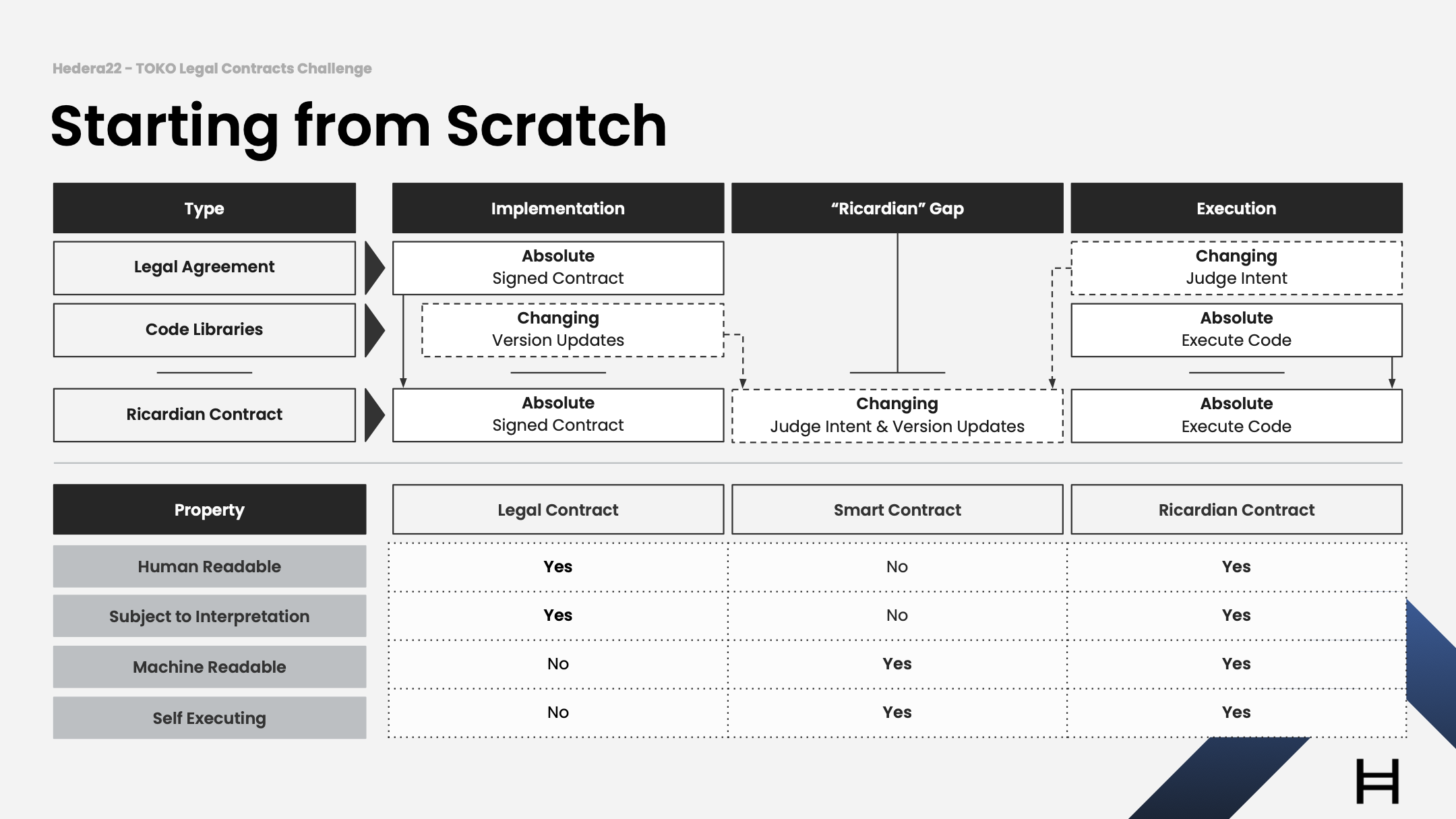 Hedera22 - TOKO Legal Contracts Challenge

Starting from Scratch

| Type | Implementation | "Ricardian" Gap | Execution |
|---|---|---|---|
| Legal Agreement | Absolute Signed Contract | | Changing Judge Intent |
| Code Libraries | Changing Version Updates | | Absolute Execute Code |
| Ricardian Contract | Absolute Signed Contract | Changing Judge Intent & Version Updates | Absolute Execute Code |

| Property | Legal Contract | Smart Contract | Ricardian Contract |
|---|---|---|---|
| Human Readable | Yes | No | Yes |
| Subject to Interpretation | Yes | No | Yes |
| Machine Readable | No | Yes | Yes |
| Self Executing | No | Yes | Yes |